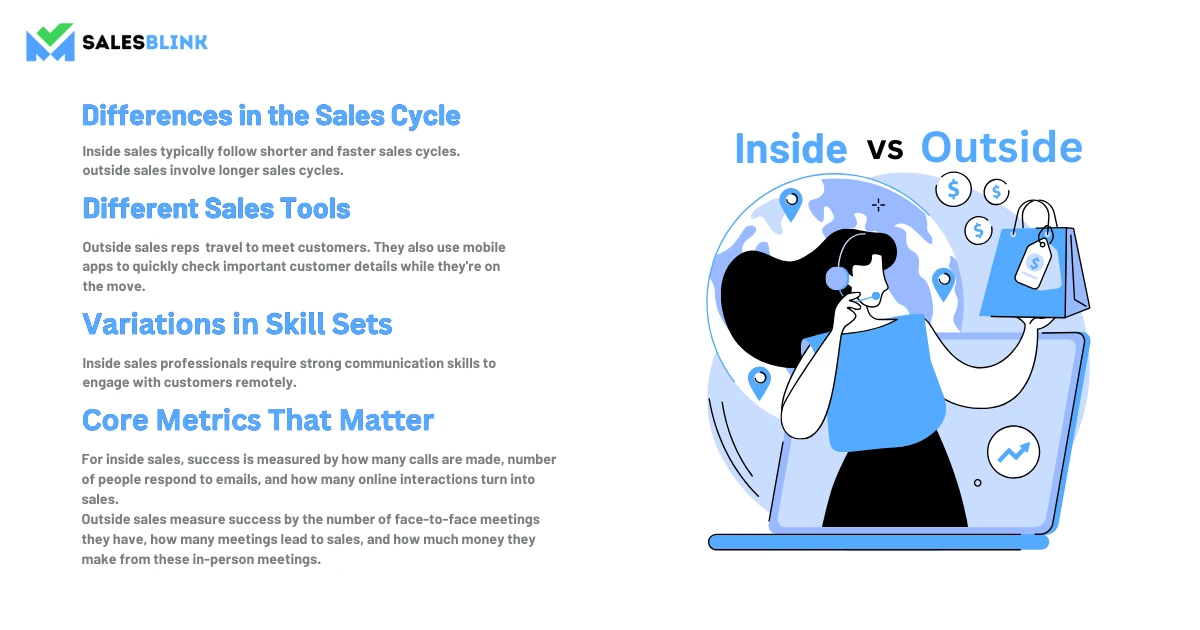 SALESBLINK

Differences in the Sales Cycle

Inside sales typically follow shorter and faster sales cycles. outside sales involve longer sales cycles.

Different Sales Tools

Outside sales reps travel to meet customers. They also use mobile apps to quickly check important customer details while they're on the move.

Variations in Skill Sets

Inside sales professionals require strong communication skills to engage with customers remotely.

Core Metrics That Matter

For inside sales, success is measured by how many calls are made, number of people respond to emails, and how many online interactions turn into sales.
Outside sales measure success by the number of face-to-face meetings they have, how many meetings lead to sales, and how much money they make from these in-person meetings.

Inside vs Outside

$ $ $ $